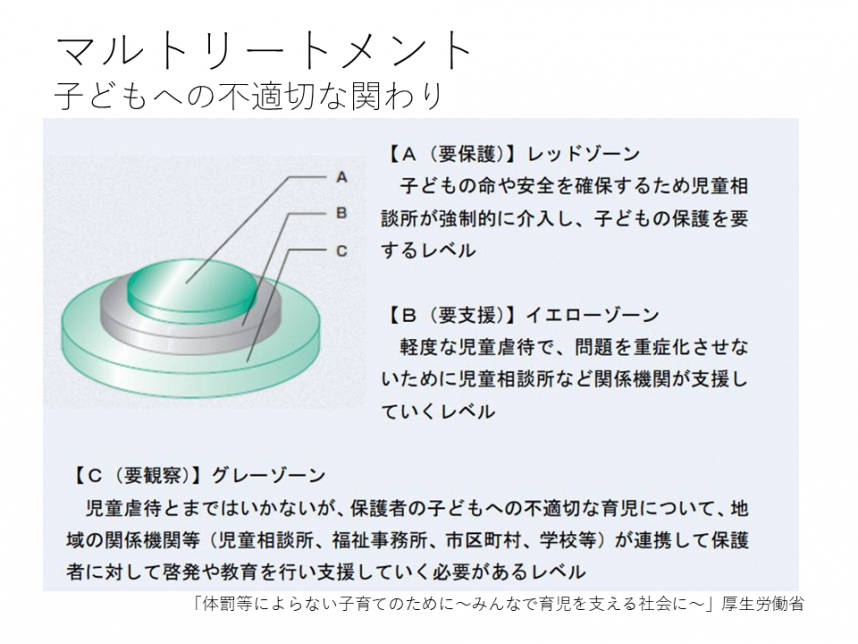 マルトリートメント
子どもへの不適切な関わり

A
B
C

【A（要保護）】レッドゾーン
子どもの命や安全を確保するため児童相談所が強制的に介入し、子どもの保護を要するレベル

【B（要支援）】イエローゾーン
軽度な児童虐待で、問題を重症化させないために児童相談所など関係機関が支援していくレベル

【C（要観察）】グレーゾーン
児童虐待とまではいかないが、保護者の子どもへの不適切な育児について、地域の関係機関等（児童相談所、福祉事務所、市区町村、学校等）が連携して保護者に対して啓発や教育を行い支援していく必要があるレベル

「体罰等によらない子育てのために～みんなで育児を支える社会に～」厚生労働省